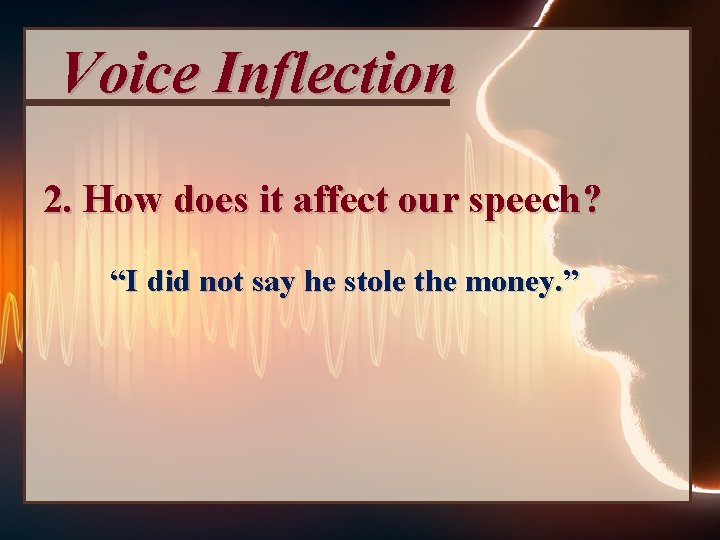 Voice Inflection

2. How does it affect our speech?

“I did not say he stole the money.”